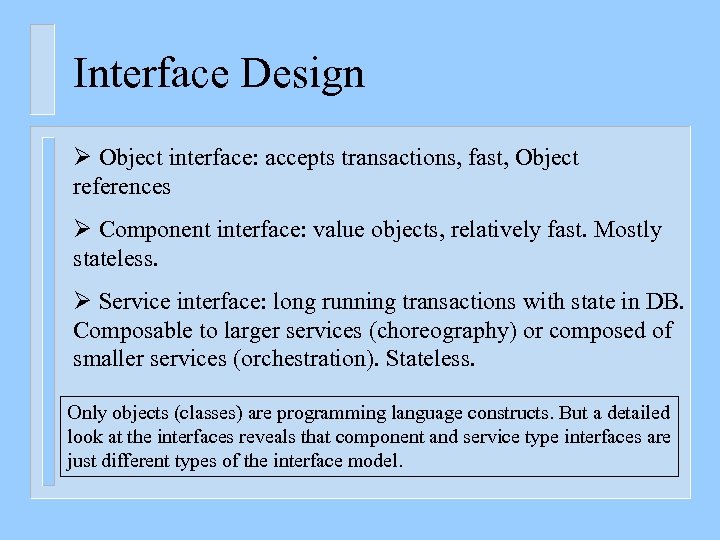 Interface Design

➢ Object interface: accepts transactions, fast, Object references

➢ Component interface: value objects, relatively fast. Mostly stateless.

➢ Service interface: long running transactions with state in DB. Composable to larger services (choreography) or composed of smaller services (orchestration). Stateless.

Only objects (classes) are programming language constructs. But a detailed look at the interfaces reveals that component and service type interfaces are just different types of the interface model.